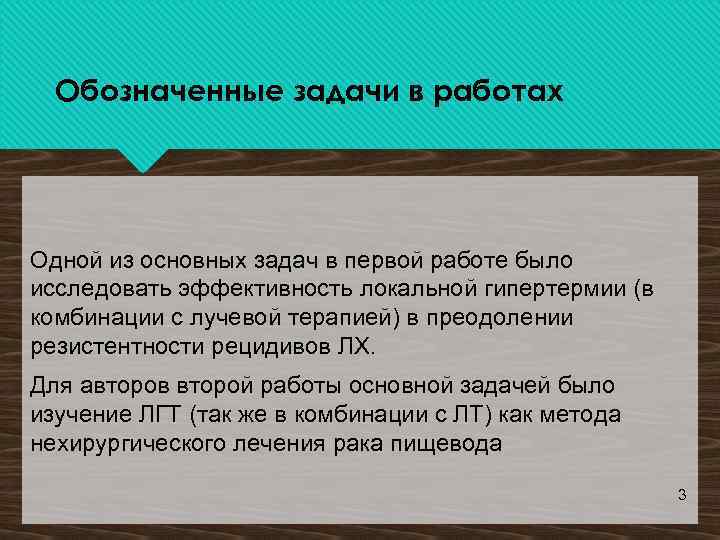 Обозначенные задачи в работах

Одной из основных задач в первой работе было исследовать эффективность локальной гипертермии (в комбинации с лучевой терапией) в преодолении резистентности рецидивов ЛХ.

Для авторов второй работы основной задачей было изучение ЛГТ (так же в комбинации с ЛТ) как метода нехирургического лечения рака пищевода

3